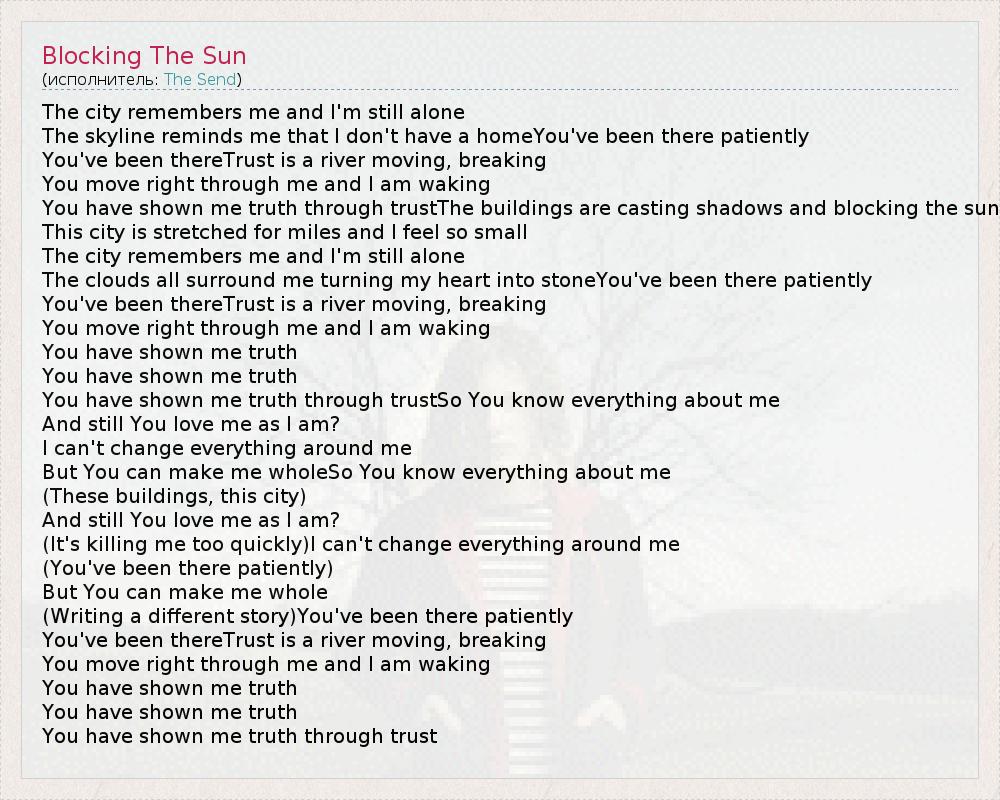 Blocking The Sun
(исполнитель: The Send)

The city remembers me and I'm still alone
The skyline reminds me that I don't have a homeYou've been there patiently
You've been thereTrust is a river moving, breaking
You move right through me and I am waking
You have shown me truth through trustThe buildings are casting shadows and blocking the sun
This city is stretched for miles and I feel so small
The city remembers me and I'm still alone
The clouds all surround me turning my heart into stoneYou've been there patiently
You've been thereTrust is a river moving, breaking
You move right through me and I am waking
You have shown me truth
You have shown me truth
You have shown me truth through trustSo You know everything about me
And still You love me as I am?
I can't change everything around me
But You can make me wholeSo You know everything about me
(These buildings, this city)
And still You love me as I am?
(It's killing me too quickly)I can't change everything around me
(You've been there patiently)
But You can make me whole
(Writing a different story)You've been there patiently
You've been thereTrust is a river moving, breaking
You move right through me and I am waking
You have shown me truth
You have shown me truth
You have shown me truth through trust